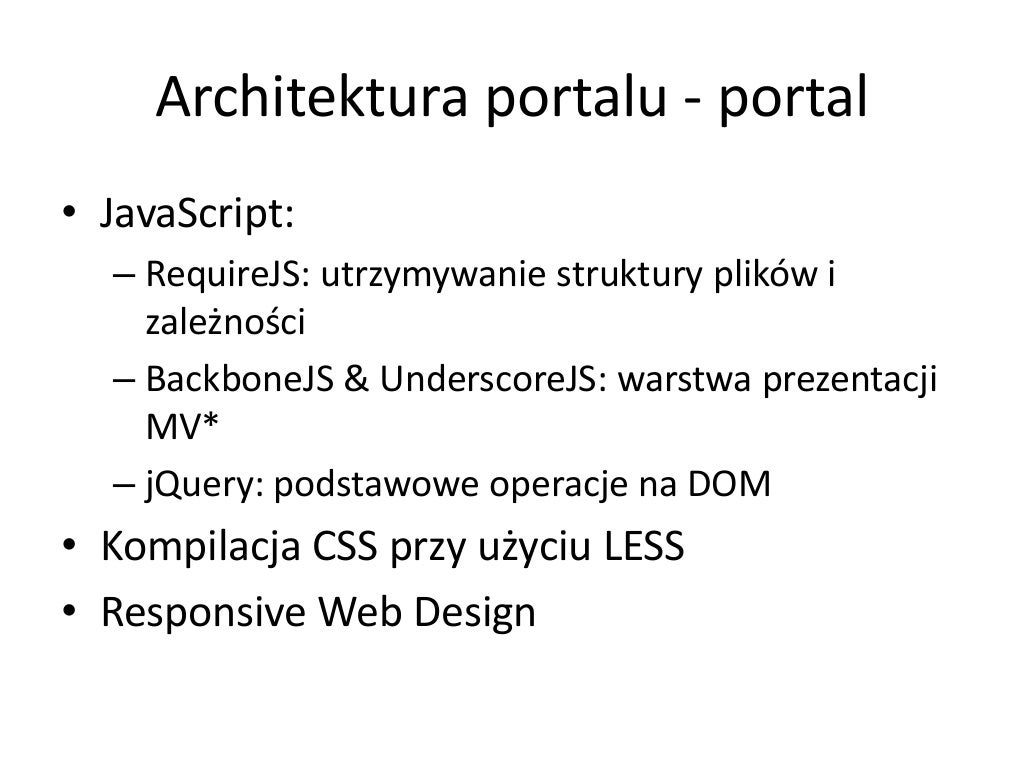 Architektura portalu - portal

• JavaScript:
– RequireJS: utrzymywanie struktury plików i zależności
– BackboneJS & UnderscoreJS: warstwa prezentacji MV*
– jQuery: podstawowe operacje na DOM
• Kompilacja CSS przy użyciu LESS
• Responsive Web Design